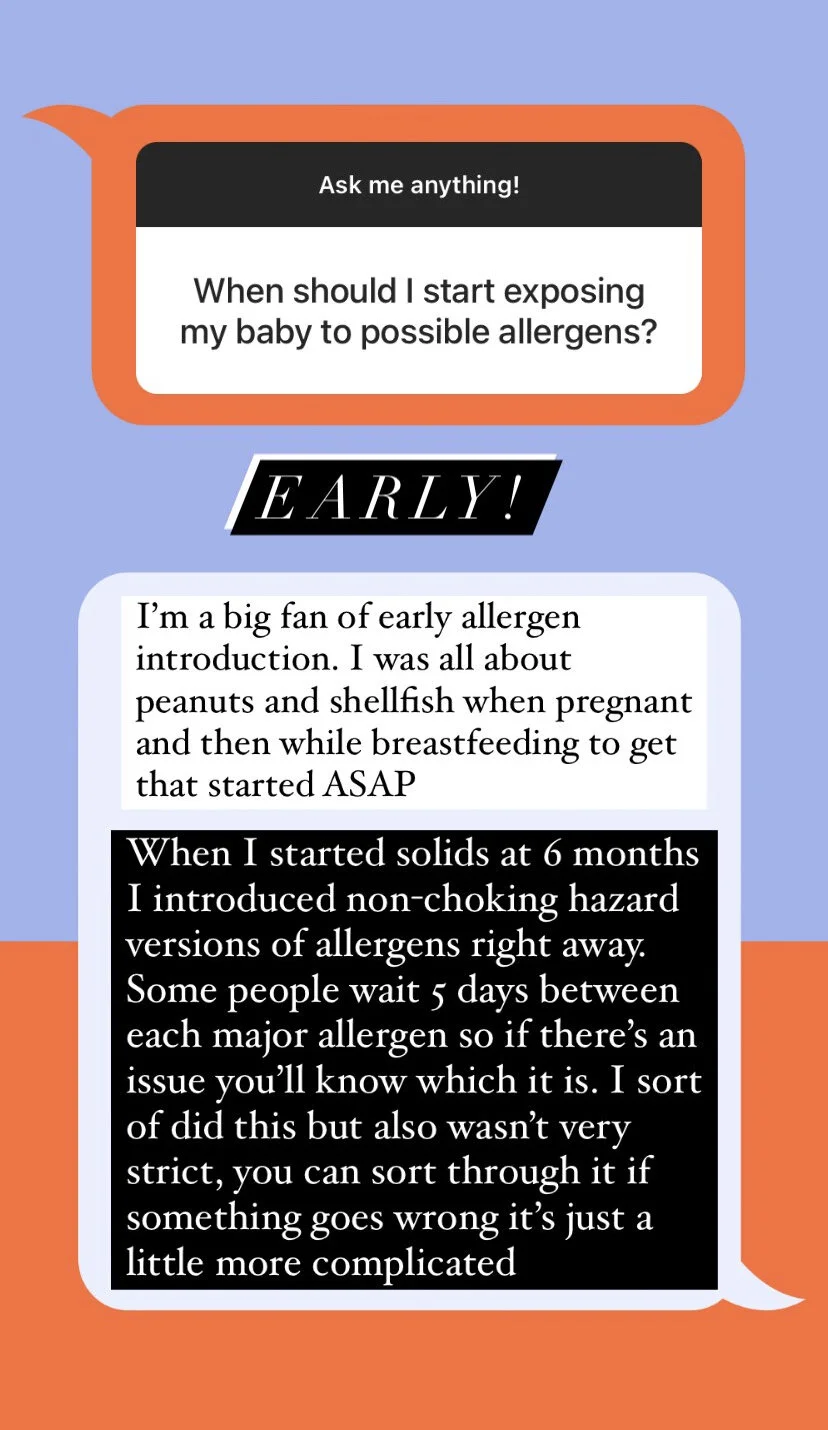 Ask me anything!

When should I start exposing my baby to possible allergens?

EARLY!

I'm a big fan of early allergen introduction. I was all about peanuts and shellfish when pregnant and then while breastfeeding to get that started ASAP

When I started solids at 6 months I introduced non-choking hazard versions of allergens right away. Some people wait 5 days between each major allergen so if there's an issue you'll know which it is. I sort of did this but also wasn't very strict, you can sort through it if something goes wrong it's just a little more complicated